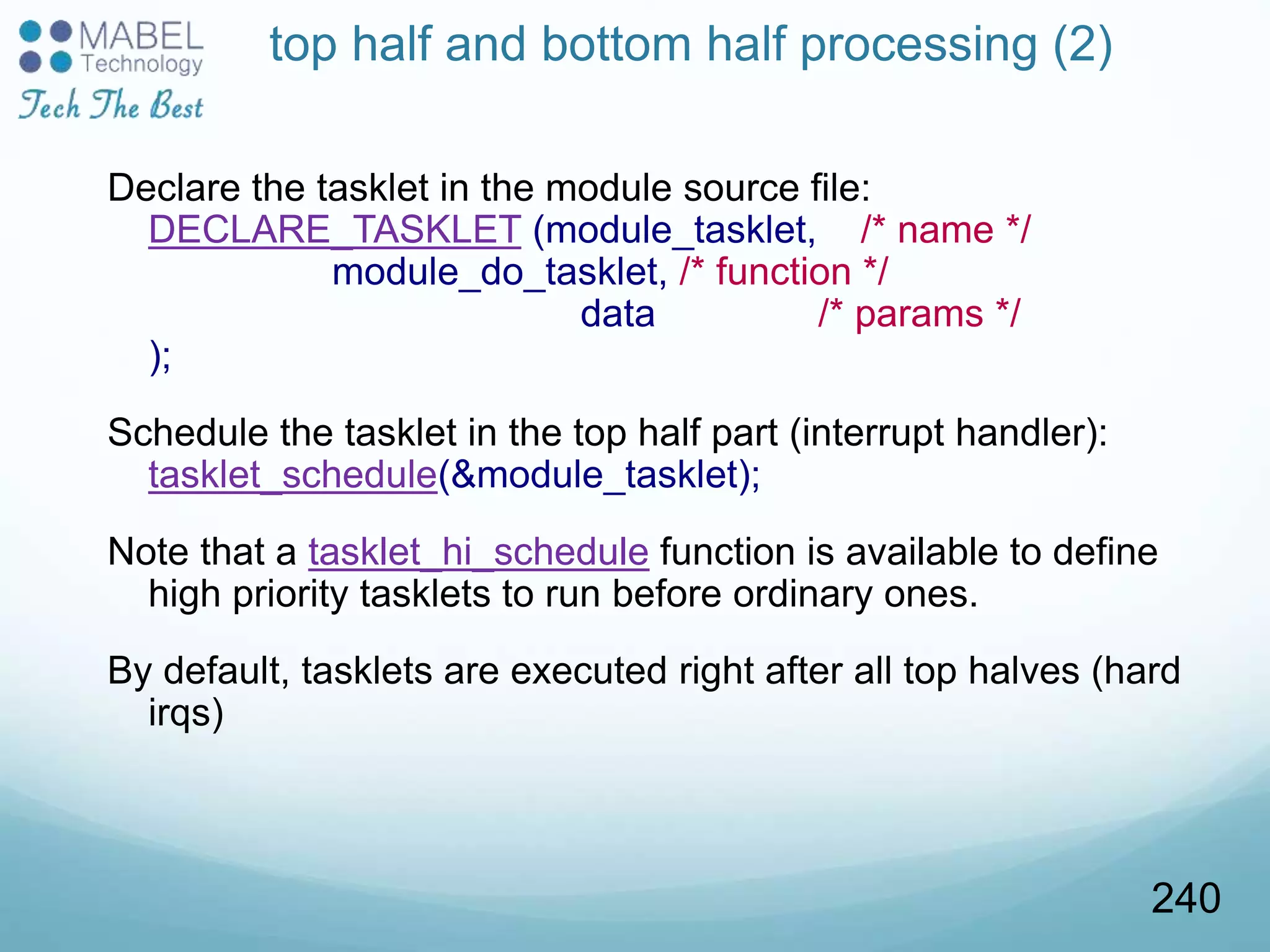 MABEL Technology
Tech The Best

top half and bottom half processing (2)

Declare the tasklet in the module source file:
DECLARE_TASKLET (module_tasklet, /* name */
module_do_tasklet, /* function */
data /* params */
);

Schedule the tasklet in the top half part (interrupt handler):
tasklet_schedule(&module_tasklet);

Note that a tasklet_hi_schedule function is available to define high priority tasklets to run before ordinary ones.

By default, tasklets are executed right after all top halves (hard irqs)

240